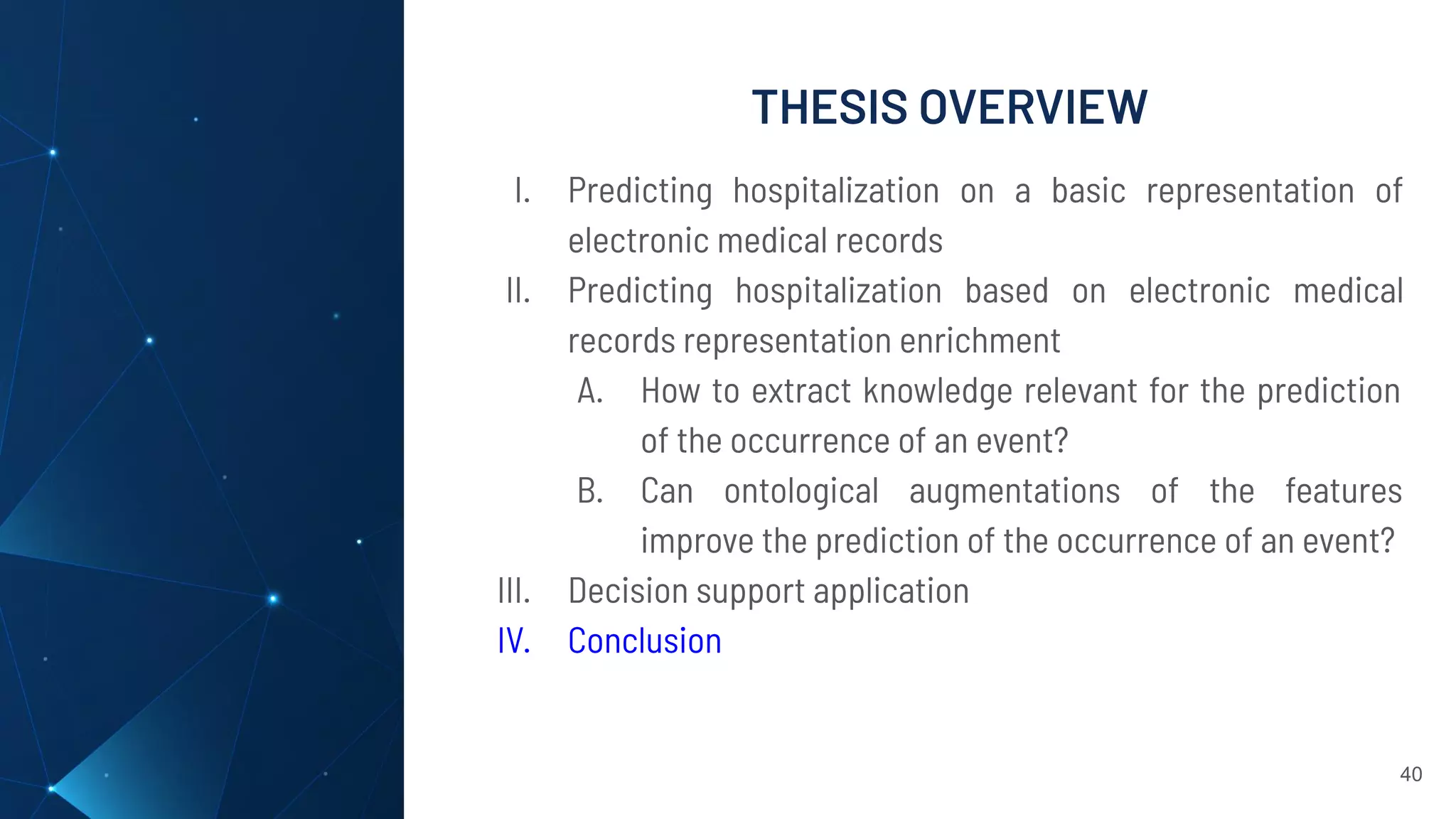 THESIS OVERVIEW

I. Predicting hospitalization on a basic representation of electronic medical records

II. Predicting hospitalization based on electronic medical records representation enrichment

A. How to extract knowledge relevant for the prediction of the occurrence of an event?

B. Can ontological augmentations of the features improve the prediction of the occurrence of an event?

III. Decision support application

IV. Conclusion

40